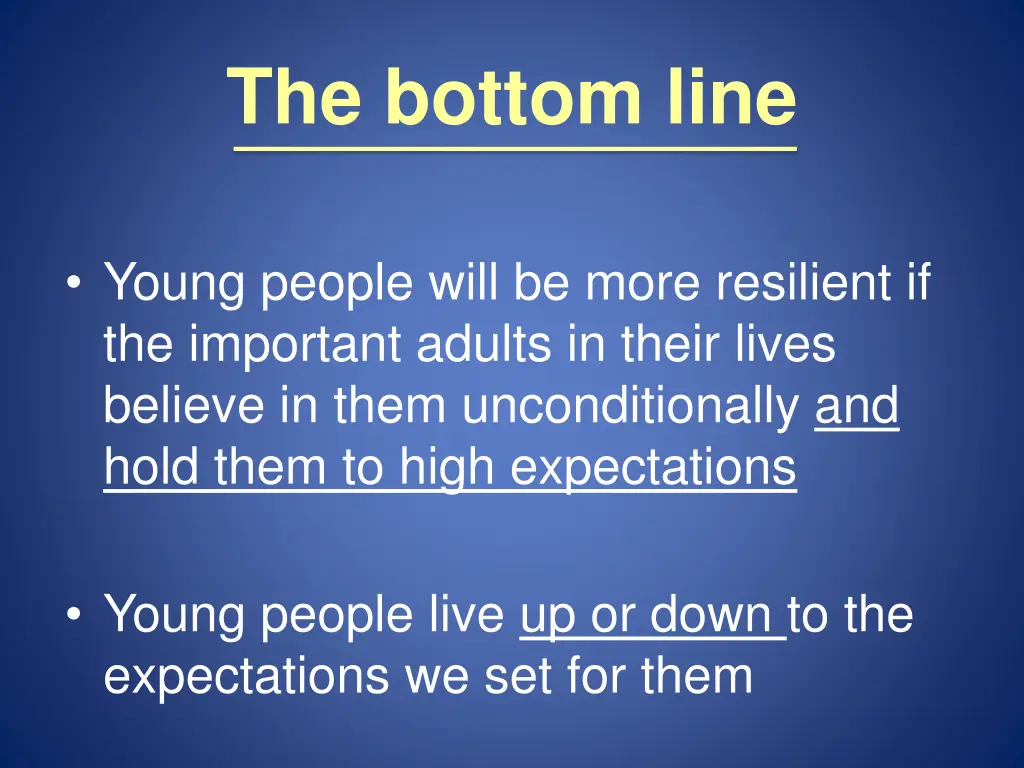 The bottom line

• Young people will be more resilient if the important adults in their lives believe in them unconditionally and hold them to high expectations

• Young people live up or down to the expectations we set for them